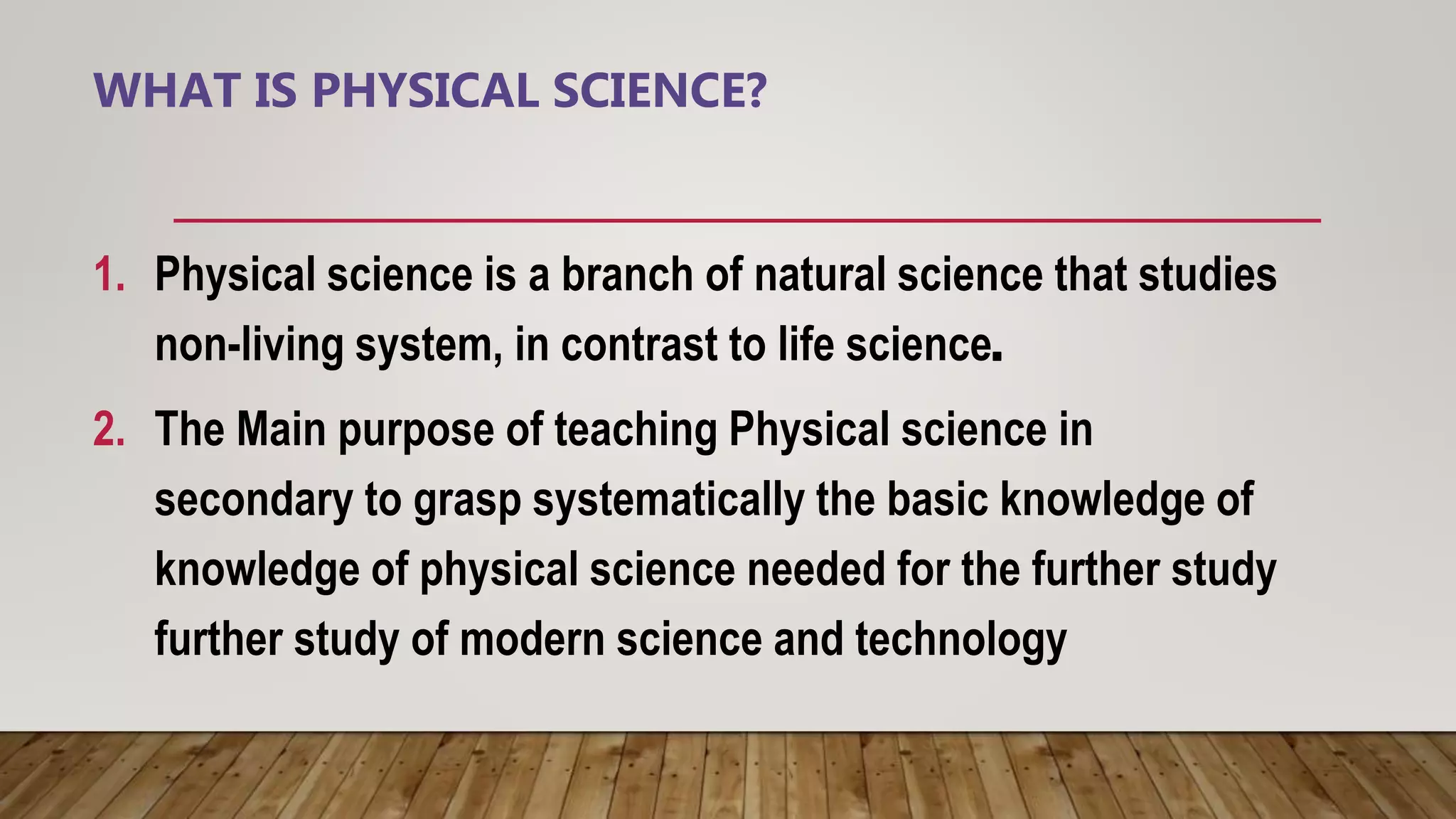 WHAT IS PHYSICAL SCIENCE?

1. Physical science is a branch of natural science that studies non-living system, in contrast to life science.

2. The Main purpose of teaching Physical science in secondary to grasp systematically the basic knowledge of knowledge of physical science needed for the further study further study of modern science and technology